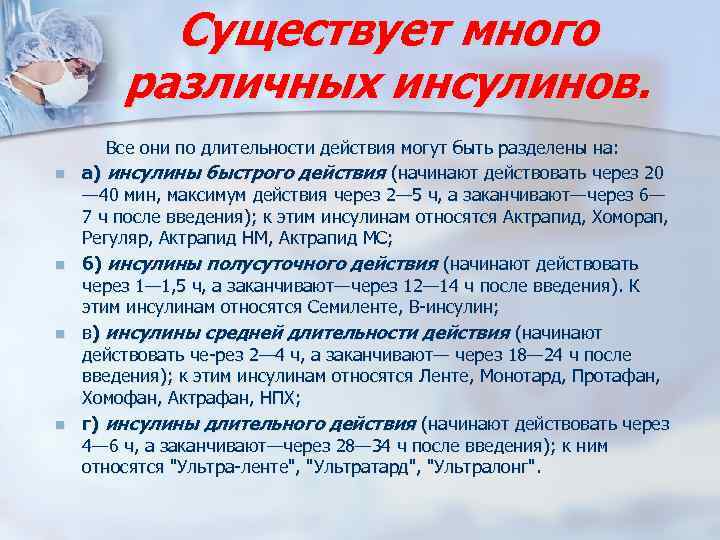 Существует много различных инсулинов.

Все они по длительности действия могут быть разделены на:

а) инсулины быстрого действия (начинают действовать через 20—40 мин, максимум действия через 2—5 ч, а заканчивают—через 6—7 ч после введения); к этим инсулинам относятся Актрапид, Хоморап, Регуляр, Актрапид НМ, Актрапид МС;

б) инсулины полусуточного действия (начинают действовать через 1—1,5 ч, а заканчивают—через 12—14 ч после введения). К этим инсулинам относятся Семиленте, В-инсулин;

в) инсулины средней длительности действия (начинают действовать че-рез 2—4 ч, а заканчивают— через 18—24 ч после введения); к этим инсулинам относятся Ленте, Монотард, Протафан, Хомофан, Актрафан, НПХ;

г) инсулины длительного действия (начинают действовать через 4—6 ч, а заканчивают—через 28—34 ч после введения); к ним относятся "Ультра-ленте", "Ультратард", "Ультралонг".